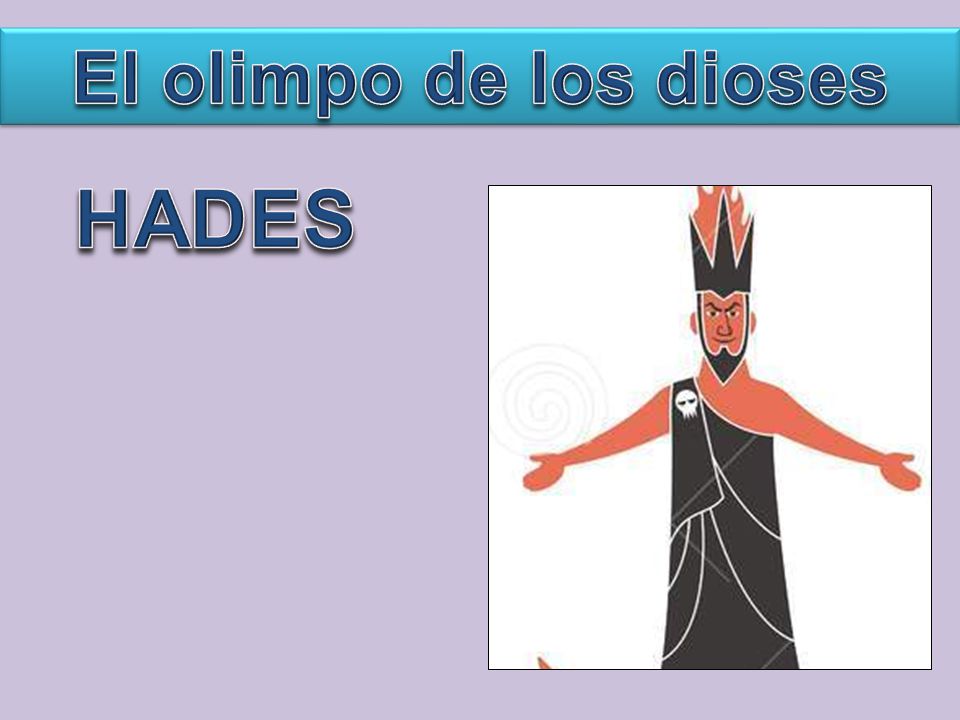 El olimpo de los dioses

HADES